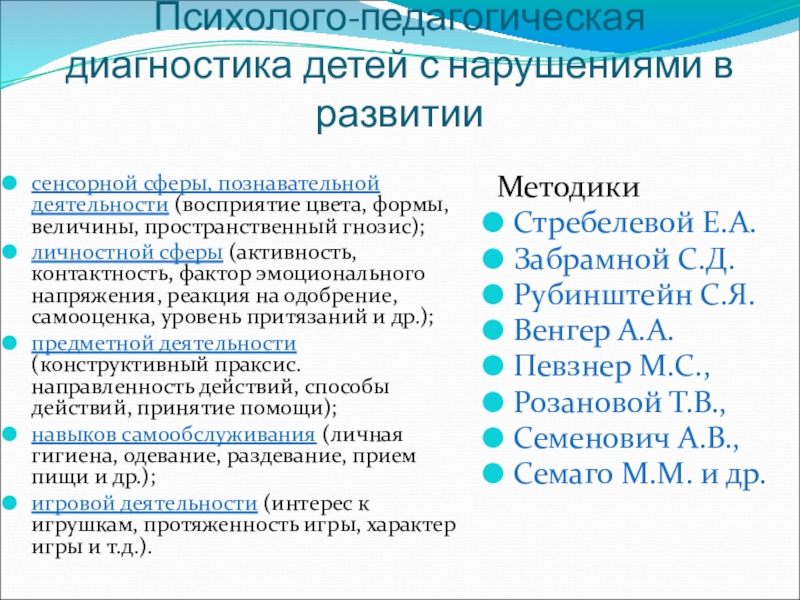 Психолого-педагогическая диагностика детей с нарушениями в развитии

сенсорной сферы, познавательной деятельности (восприятие цвета, формы, величины, пространственный гнозис);
личностной сферы (активность, контактность, фактор эмоционального напряжения, реакция на одобрение, самооценка, уровень притязаний и др.);
предметной деятельности (конструктивный праксис. направленность действий, способы действий, принятие помощи);
навыков самообслуживания (личная гигиена, одевание, раздевание, прием пищи и др.);
игровой деятельности (интерес к игрушкам, протяженность игры, характер игры и т.д.).

Методики
Стребелевой Е.А.
Забрамной С.Д.
Рубинштейн С.Я.
Венгер А.А.
Певзнер М.С.,
Розановой Т.В.,
Семенович А.В.,
Семаго М.М. и др.